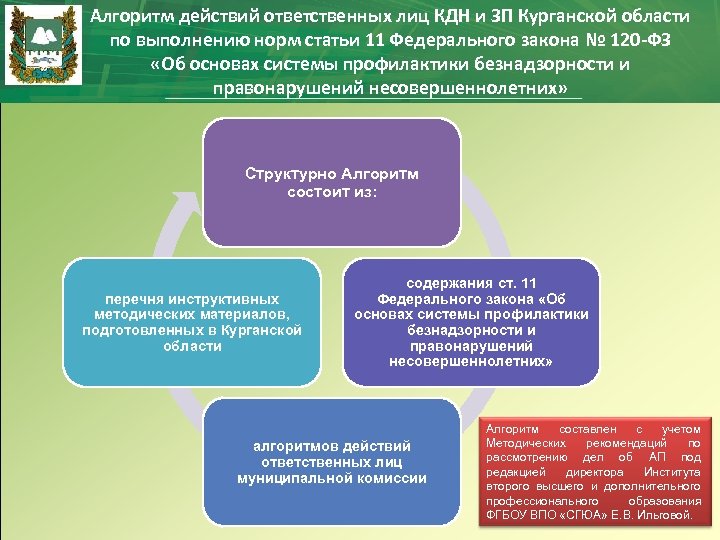 Алгоритм действий ответственных лиц КДН и ЗП Курганской области по выполнению норм статьи 11 Федерального закона № 120-ФЗ «Об основах системы профилактики безнадзорности и правонарушений несовершеннолетних»

Структурно Алгоритм состоит из:

содержания ст. 11 Федерального закона «Об основах системы профилактики безнадзорности и правонарушений несовершеннолетних»

алгоритмов действий ответственных лиц муниципальной комиссии

перечня инструктивных методических материалов, подготовленных в Курганской области

Алгоритм составлен с учетом Методических рекомендаций по рассмотрению дел об АП под редакцией директора Института второго высшего и дополнительного профессионального образования ФГБОУ ВПО «СГЮА» Е.В. Ильговой.